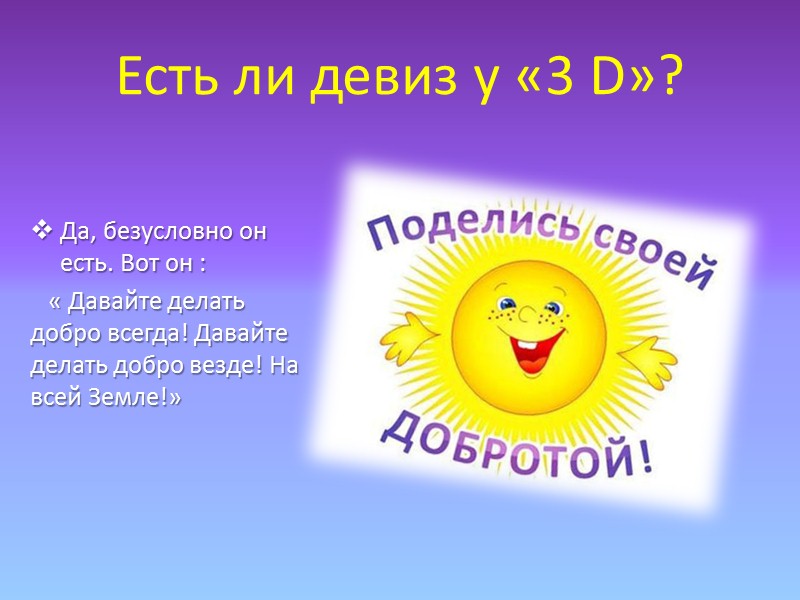 Есть ли девиз у «3 D»?

❖ Да, безусловно он есть. Вот он :

« Давайте делать добро всегда! Давайте делать добро везде! На всей Земле!»

Поделись своей

ДОБРОТОЙ!